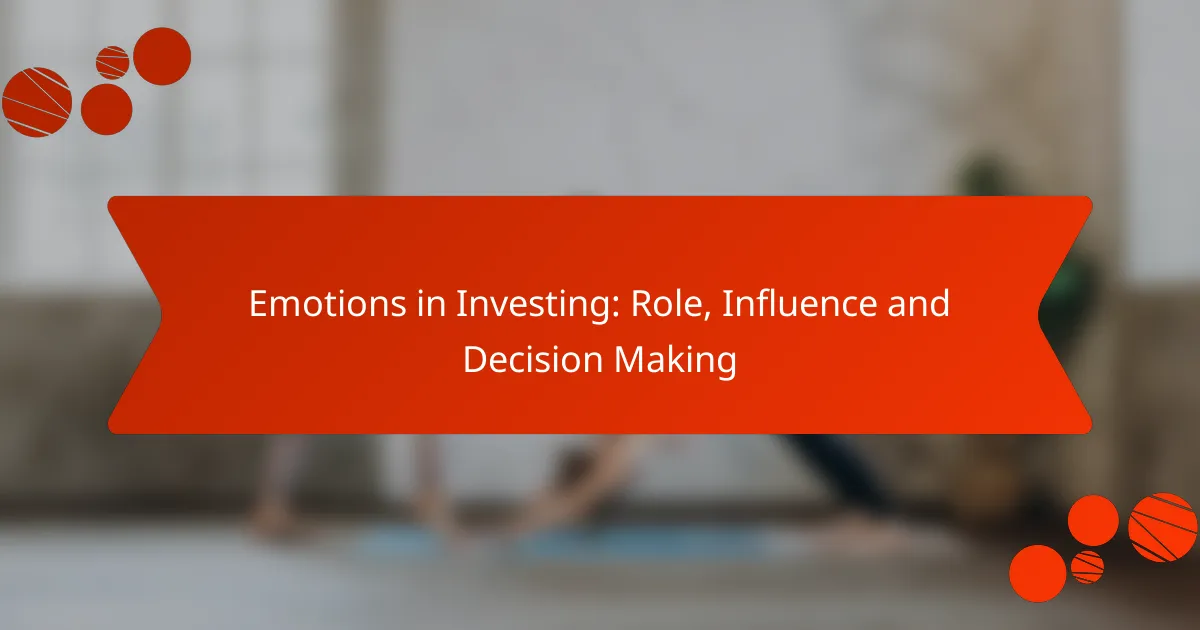 Emotions in Investing: Role, Influence and Decision Making